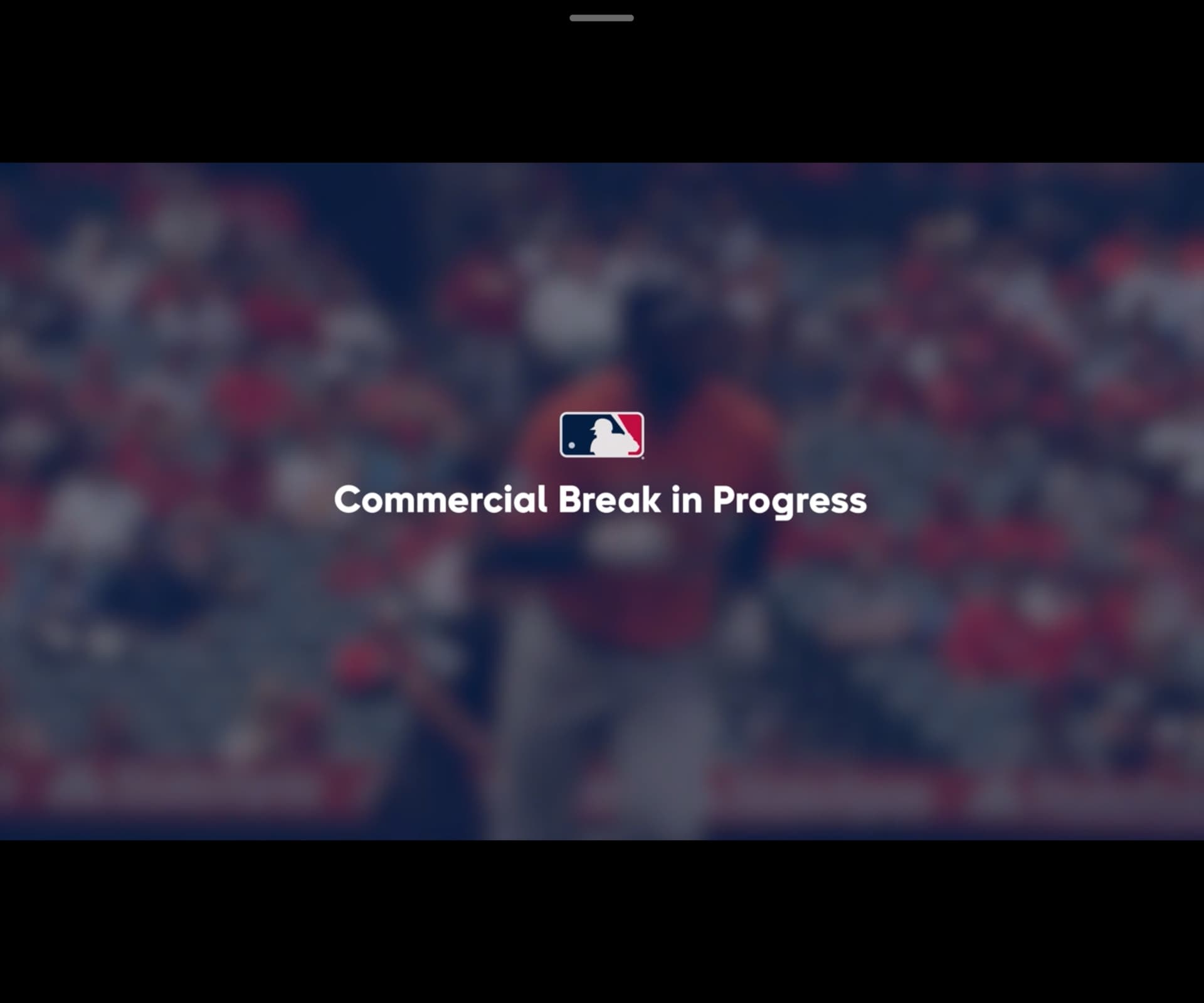 Commercial Break in Progress